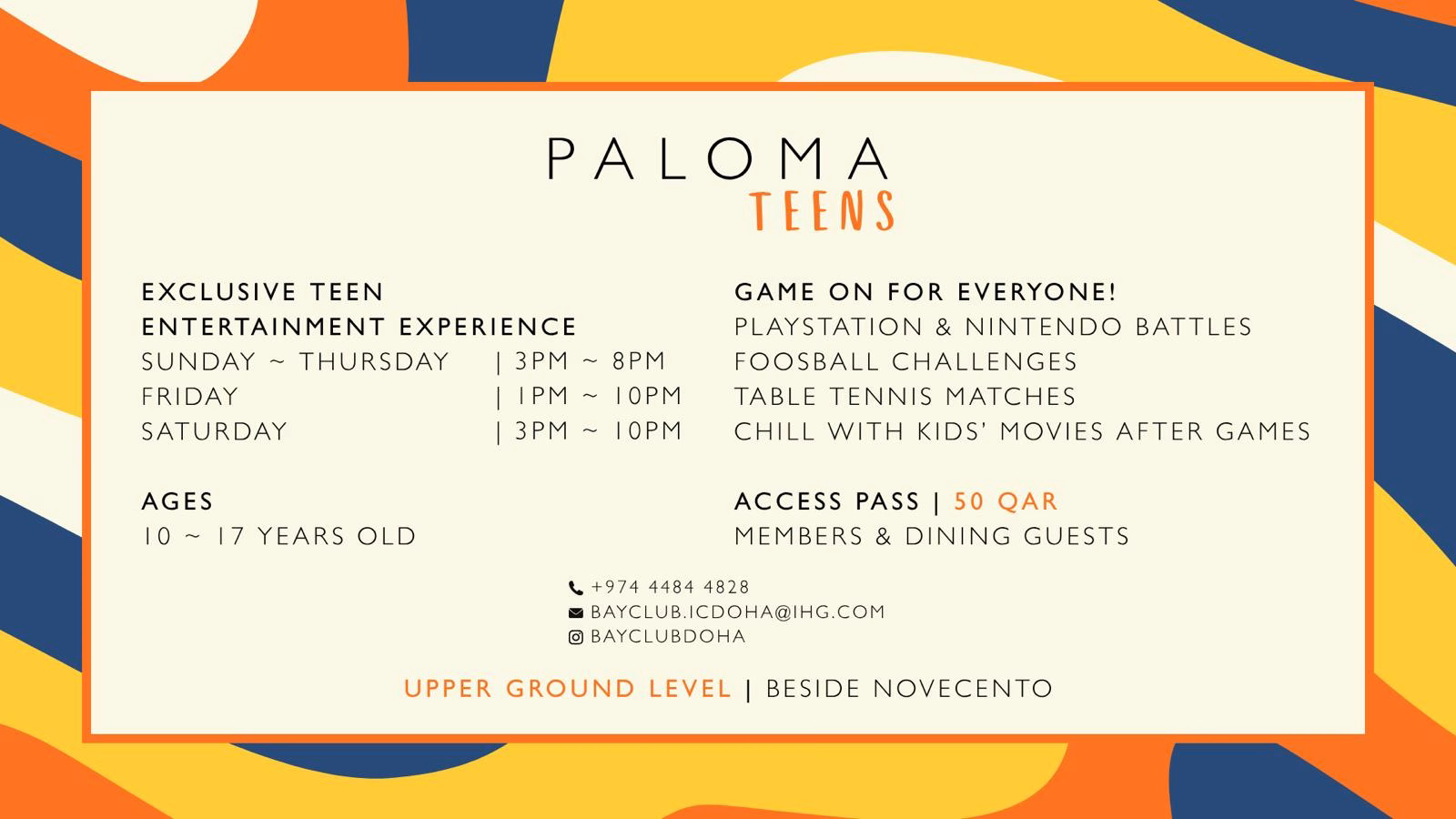 PALOMA
TEENS

EXCLUSIVE TEEN
ENTERTAINMENT EXPERIENCE
SUNDAY ~ THURSDAY | 3PM ~ 8PM
FRIDAY | 1PM ~ 10PM
SATURDAY | 3PM ~ 10PM

AGES
10 ~ 17 YEARS OLD

GAME ON FOR EVERYONE!
PLAYSTATION & NINTENDO BATTLES
FOOSBALL CHALLENGES
TABLE TENNIS MATCHES
CHILL WITH KIDS' MOVIES AFTER GAMES

ACCESS PASS | 50 QAR
MEMBERS & DINING GUESTS

+974 4484 4828
BAYCLUB.ICDOHA@IHG.COM
BAYCLUBDOHA

UPPER GROUND LEVEL | BESIDE NOVECENTO